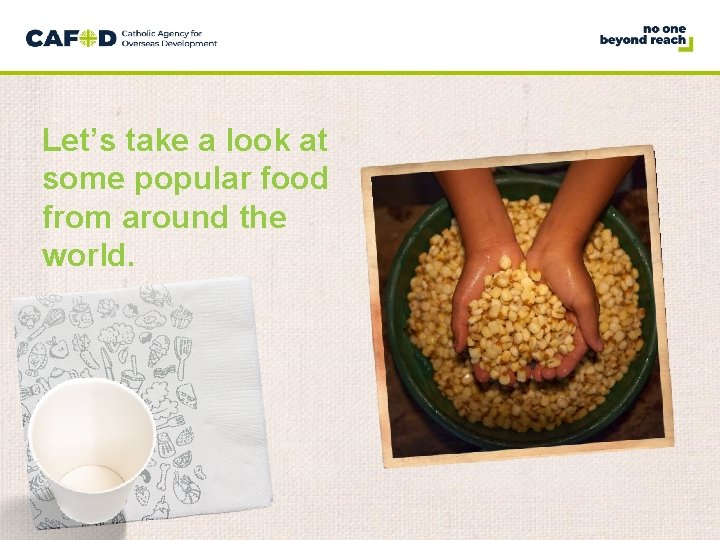 CAFOD Catholic Agency for Overseas Development

no one beyond reach

Let's take a look at some popular food from around the world.